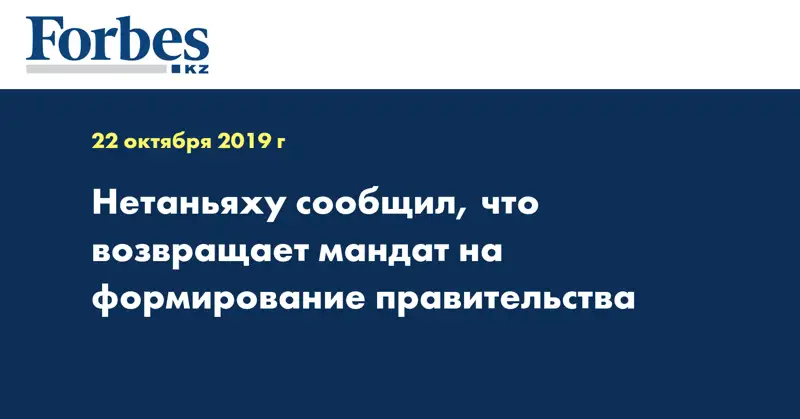 Forbes
KZ

22 октября 2019 г

Нетаньяху сообщил, что возвращает мандат на формирование правительства